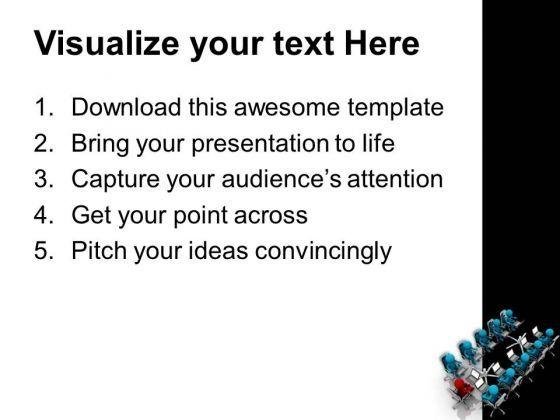 Visualize your text Here

1. Download this awesome template
2. Bring your presentation to life
3. Capture your audience’s attention
4. Get your point across
5. Pitch your ideas convincingly